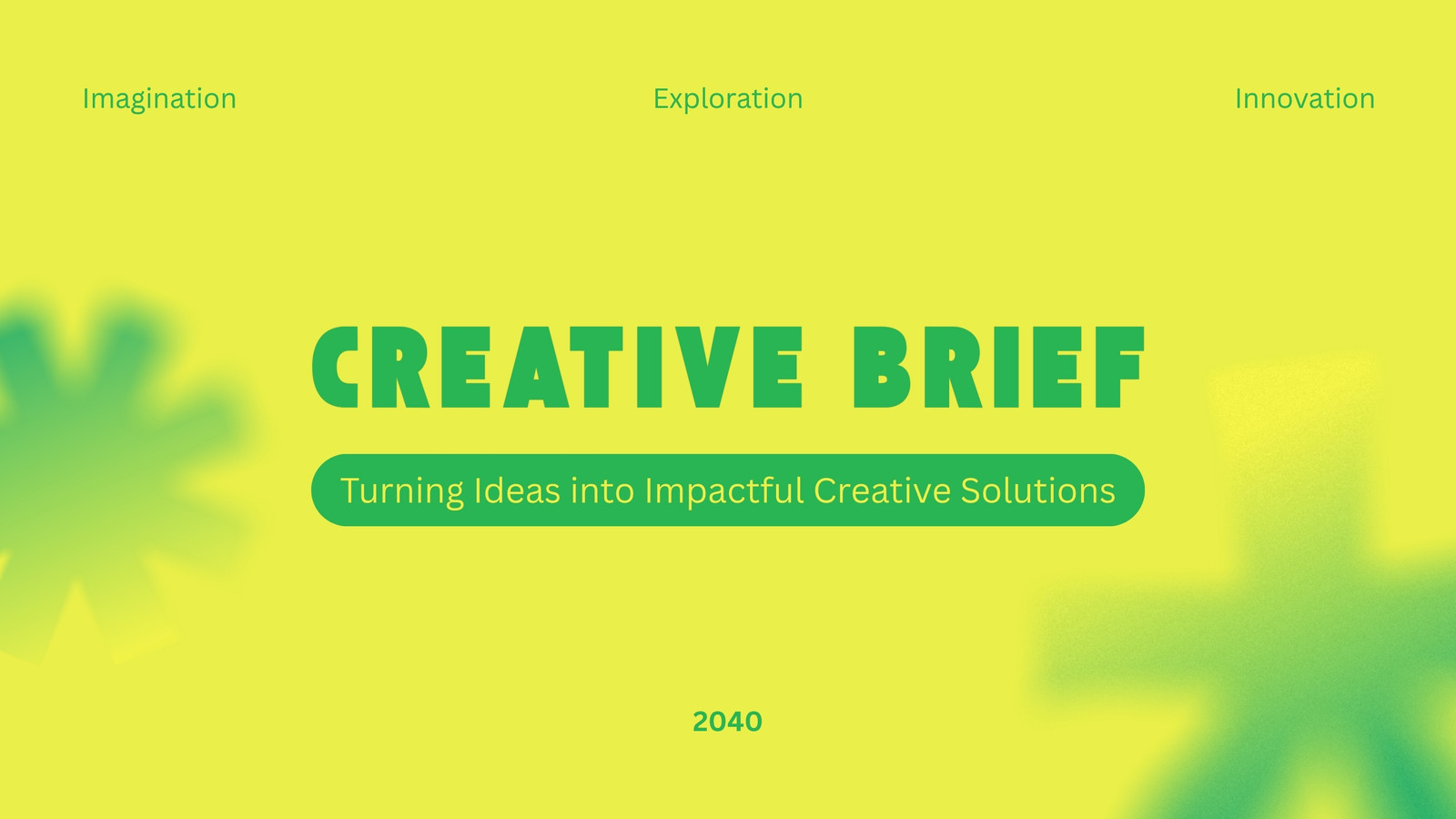 Imagination

Exploration

Innovation

CREATIVE BRIEF

Turning Ideas into Impactful Creative Solutions

2040